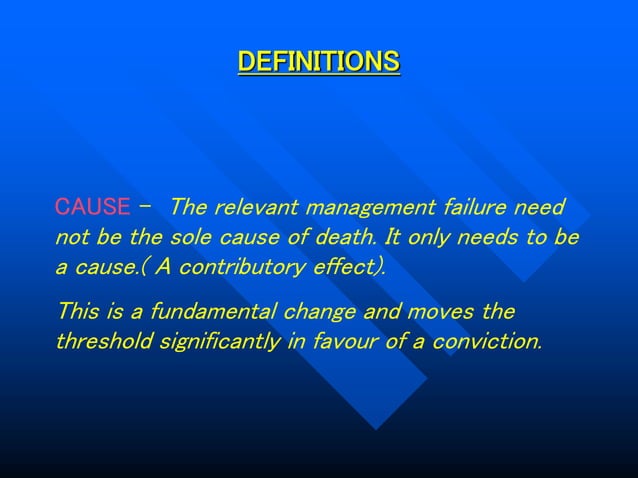 DEFINITIONS

CAUSE – The relevant management failure need not be the sole cause of death. It only needs to be a cause.( A contributory effect).

This is a fundamental change and moves the threshold significantly in favour of a conviction.